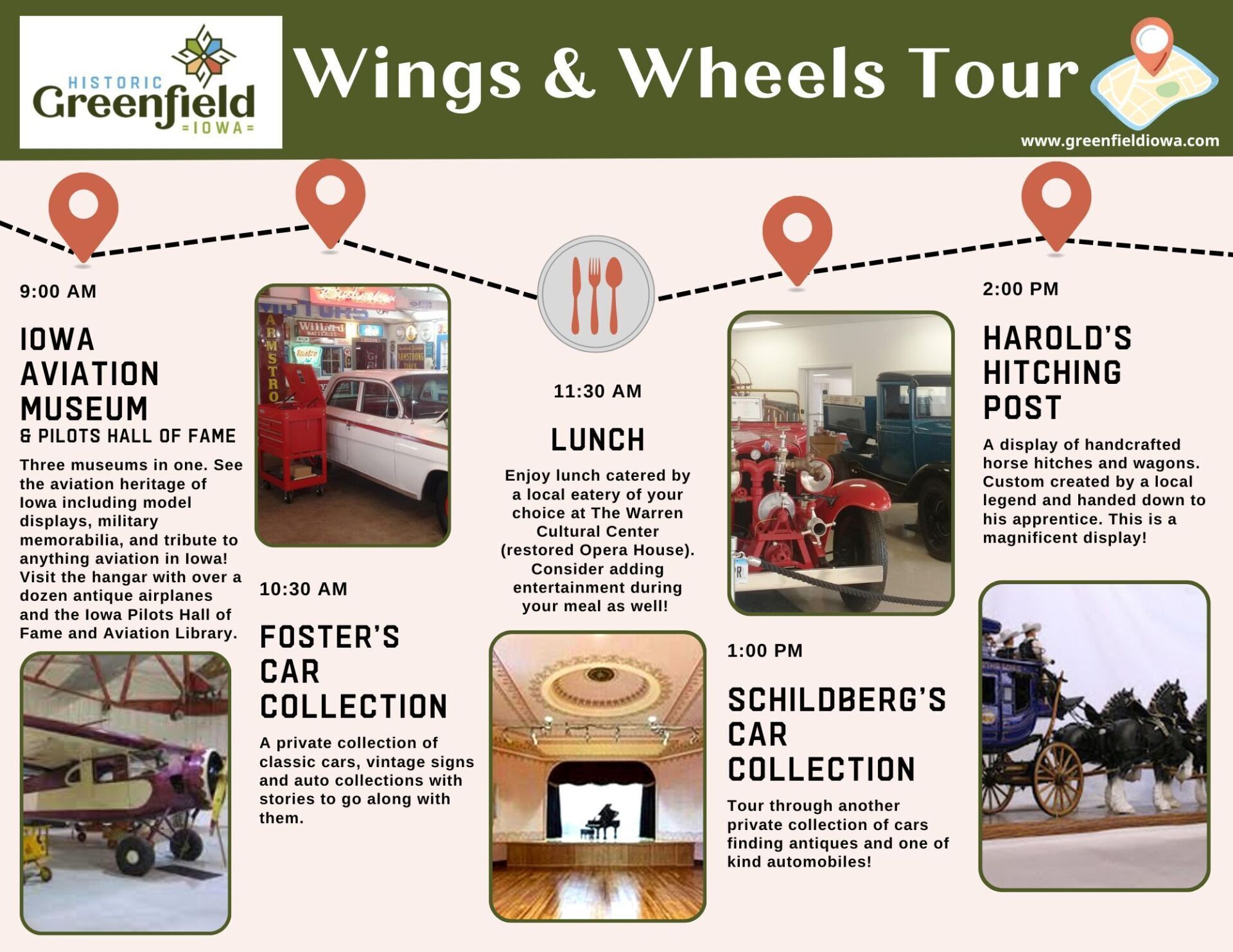 HISTORIC
Greenfield
=IOWA=

Wings & Wheels Tour

www.greenfieldiowa.com

9:00 AM

IOWA AVIATION MUSEUM
& PILOTS HALL OF FAME

Three museums in one. See the aviation heritage of Iowa including model displays, military memorabilia, and tribute to anything aviation in Iowa! Visit the hangar with over a dozen antique airplanes and the Iowa Pilots Hall of Fame and Aviation Library.

10:30 AM

FOSTER'S CAR COLLECTION

A private collection of classic cars, vintage signs and auto collections with stories to go along with them.

11:30 AM

LUNCH

Enjoy lunch catered by a local eatery of your choice at The Warren Cultural Center (restored Opera House). Consider adding entertainment during your meal as well!

1:00 PM

SCHILDBERG'S CAR COLLECTION

Tour through another private collection of cars finding antiques and one of kind automobiles!

2:00 PM

HAROLD'S HITCHING POST

A display of handcrafted horse hitches and wagons. Custom created by a local legend and handed down to his apprentice. This is a magnificent display!